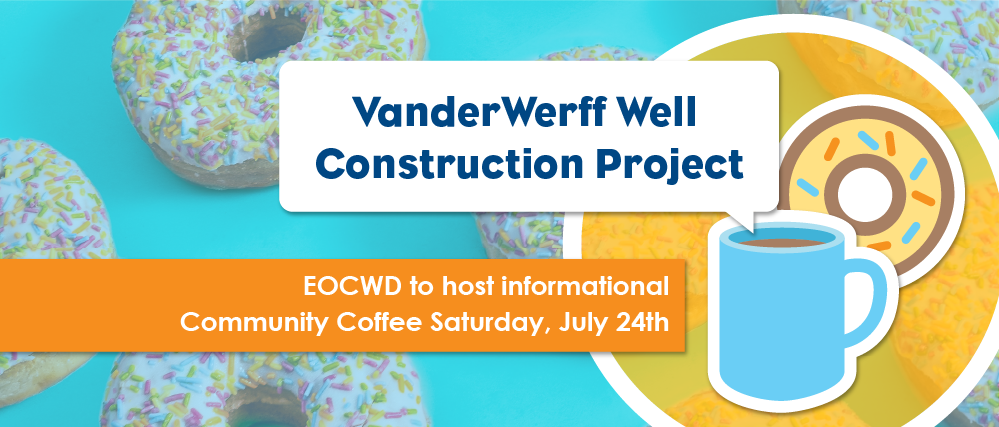 VanderWerff Well Construction Project

EOCWD to host informational Community Coffee Saturday, July 24th